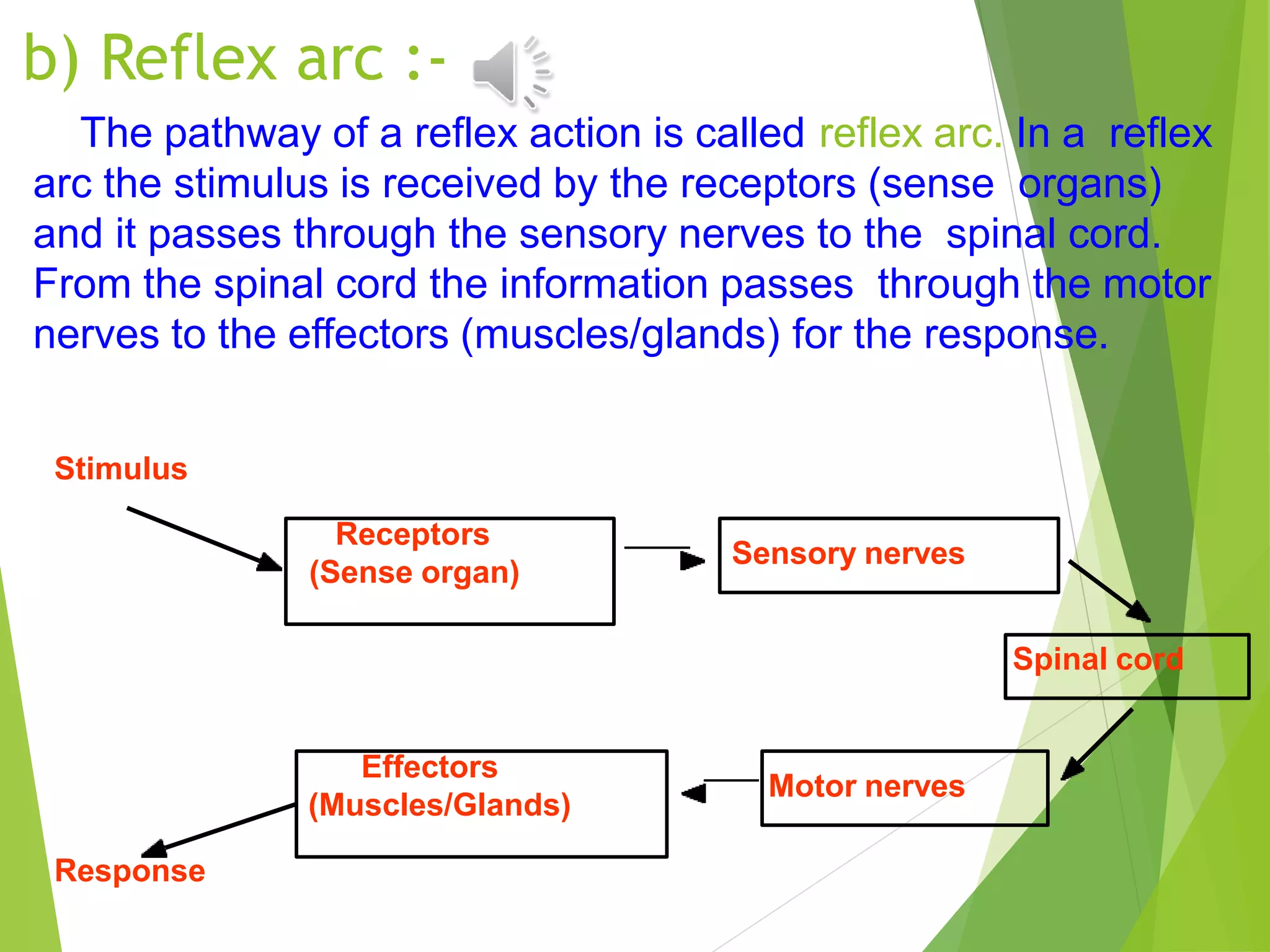 b) Reflex arc :-

The pathway of a reflex action is called reflex arc. In a reflex arc the stimulus is received by the receptors (sense organs) and it passes through the sensory nerves to the spinal cord. From the spinal cord the information passes through the motor nerves to the effectors (muscles/glands) for the response.

Stimulus

Receptors
(Sense organ)

Sensory nerves

Spinal cord

Motor nerves

Effectors
(Muscles/Glands)

Response